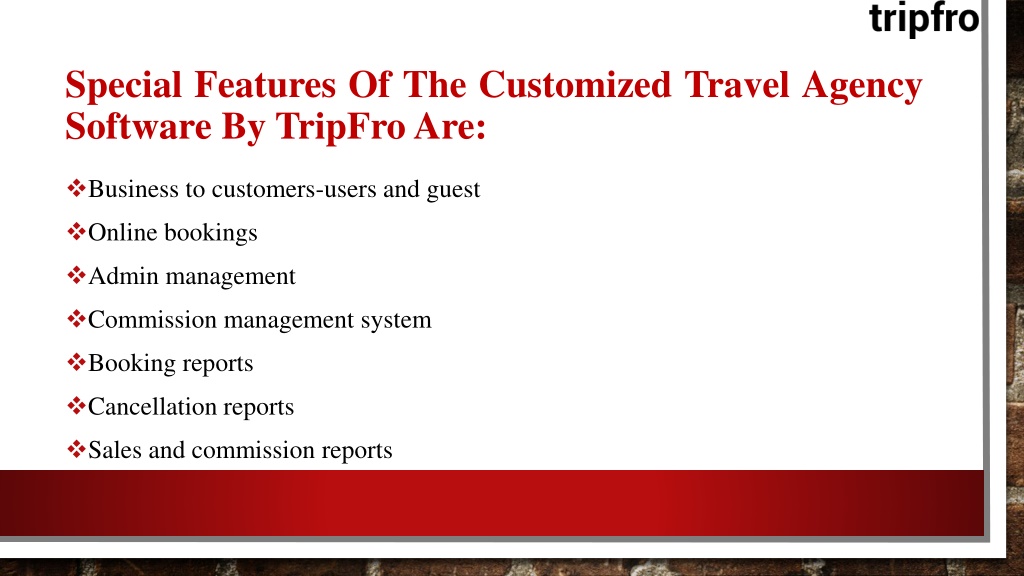 tripfro

Special Features Of The Customized Travel Agency Software By TripFro Are:

❖Business to customers-users and guest
❖Online bookings
❖Admin management
❖Commission management system
❖Booking reports
❖Cancellation reports
❖Sales and commission reports